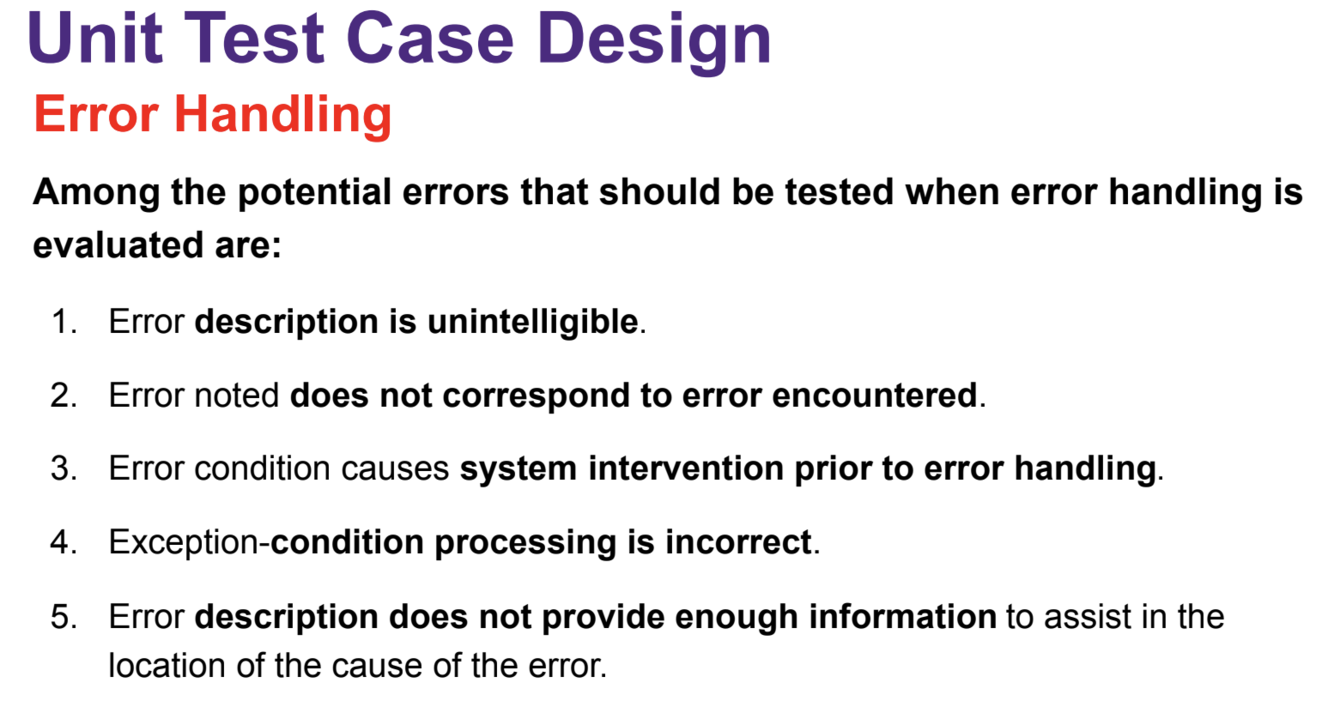 Unit Test Case Design
Error Handling

Among the potential errors that should be tested when error handling is evaluated are:

1. Error description is unintelligible.

2. Error noted does not correspond to error encountered.

3. Error condition causes system intervention prior to error handling.

4. Exception-condition processing is incorrect.

5. Error description does not provide enough information to assist in the location of the cause of the error.